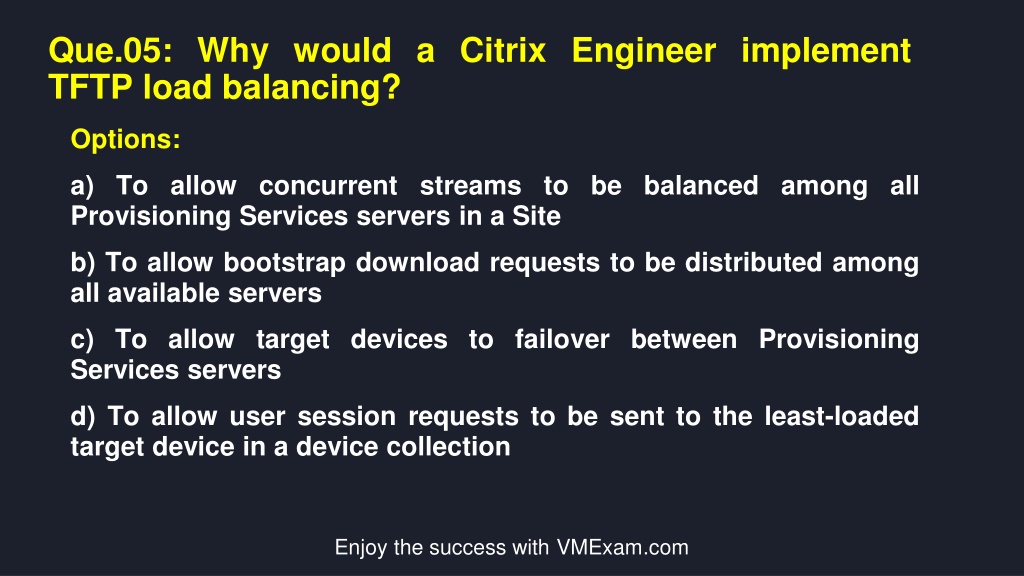 Que.05: Why would a Citrix Engineer implement TFTP load balancing?

Options:

a) To allow concurrent streams to be balanced among all Provisioning Services servers in a Site

b) To allow bootstrap download requests to be distributed among all available servers

c) To allow target devices to failover between Provisioning Services servers

d) To allow user session requests to be sent to the least-loaded target device in a device collection

Enjoy the success with VMExam.com